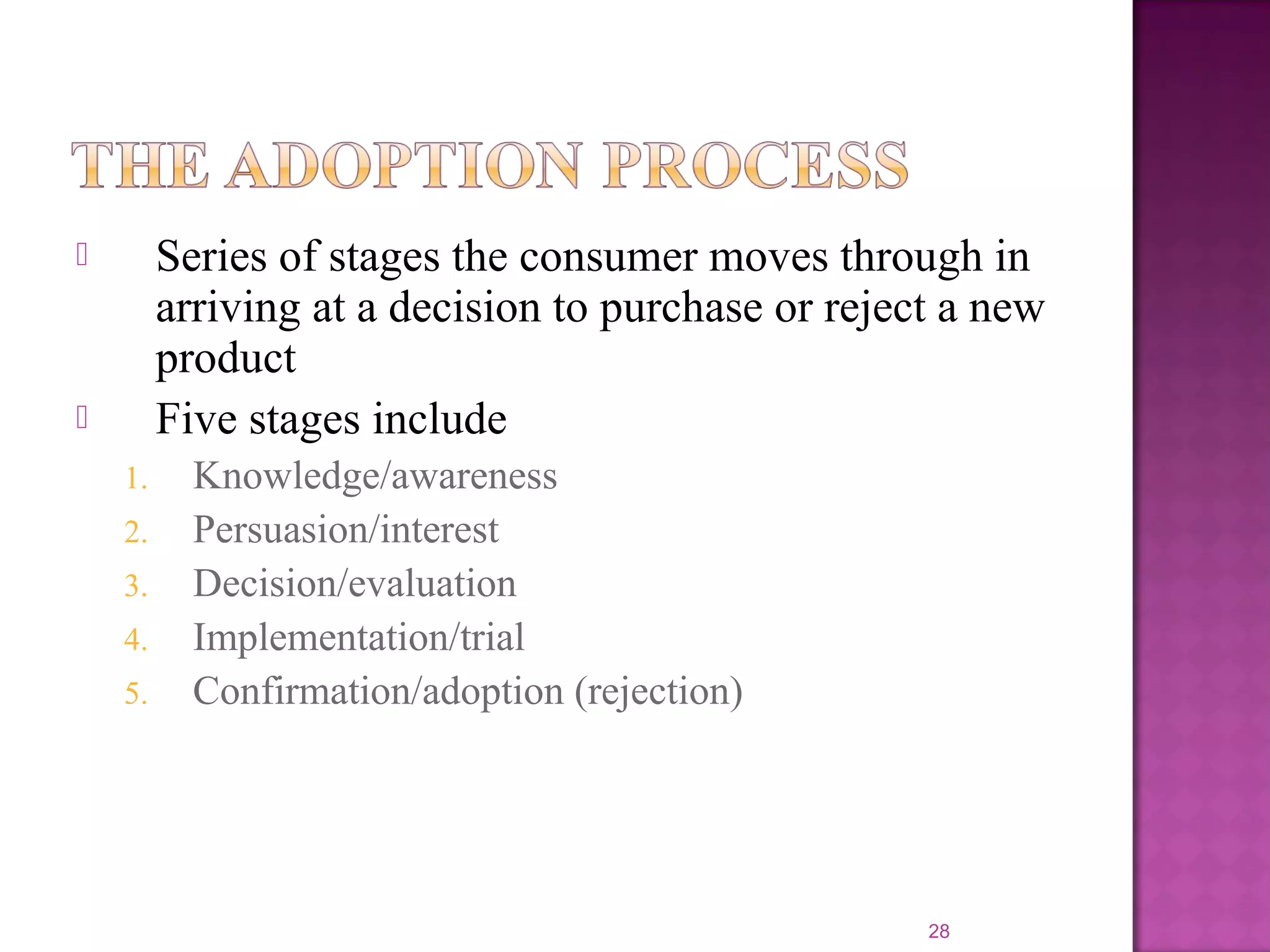 THE ADOPTION PROCESS

Series of stages the consumer moves through in arriving at a decision to purchase or reject a new product

Five stages include

1. Knowledge/awareness
2. Persuasion/interest
3. Decision/evaluation
4. Implementation/trial
5. Confirmation/adoption (rejection)

28